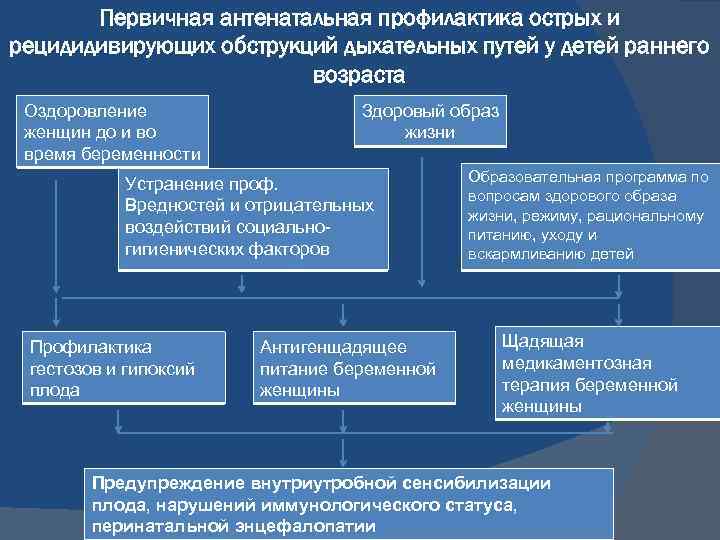 Первичная антенатальная профилактика острых и рецидидивирующих обструкций дыхательных путей у детей раннего возраста

Оздоровление женщин до и во время беременности

Здоровый образ жизни

Устранение проф. Вредностей и отрицательных воздействий социально-гигиенических факторов

Образовательная программа по вопросам здорового образа жизни, режиму, рациональному питанию, уходу и вскармливанию детей

Профилактика гестозов и гипоксий плода

Антигенщадящее питание беременной женщины

Щадящая медикаментозная терапия беременной женщины

Предупреждение внутриутробной сенсибилизации плода, нарушений иммунологического статуса, перинатальной энцефалопатии